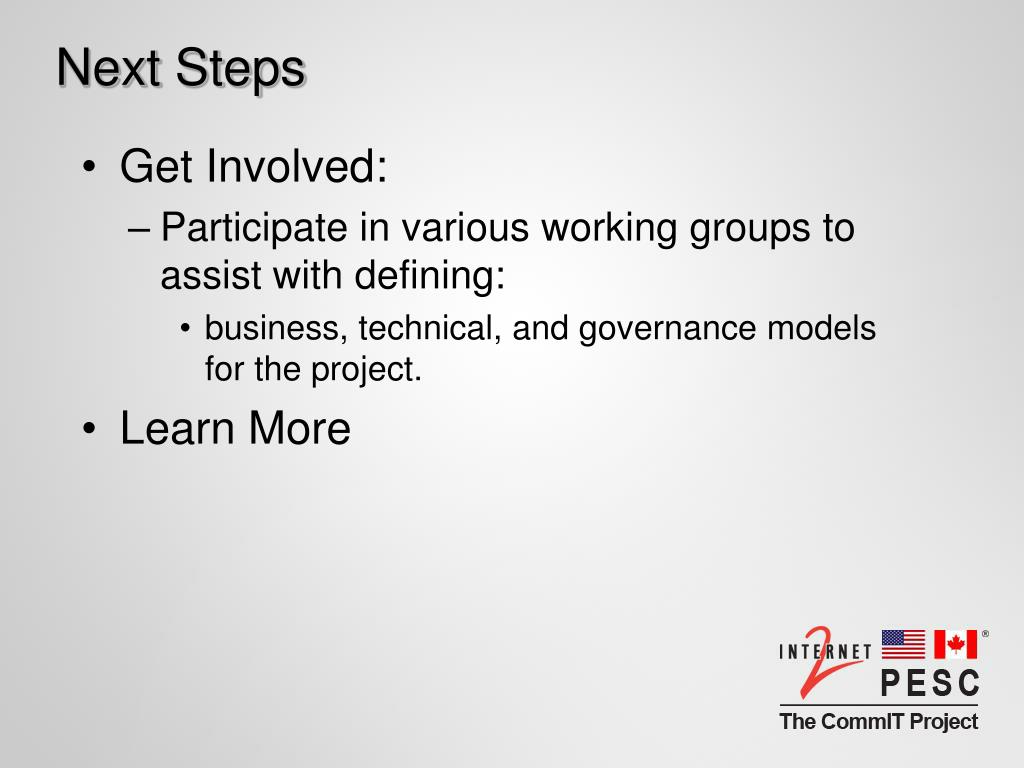 Next Steps

• Get Involved:

– Participate in various working groups to assist with defining:

• business, technical, and governance models for the project.

• Learn More

INTERNET 2

®

PESC

The CommIT Project